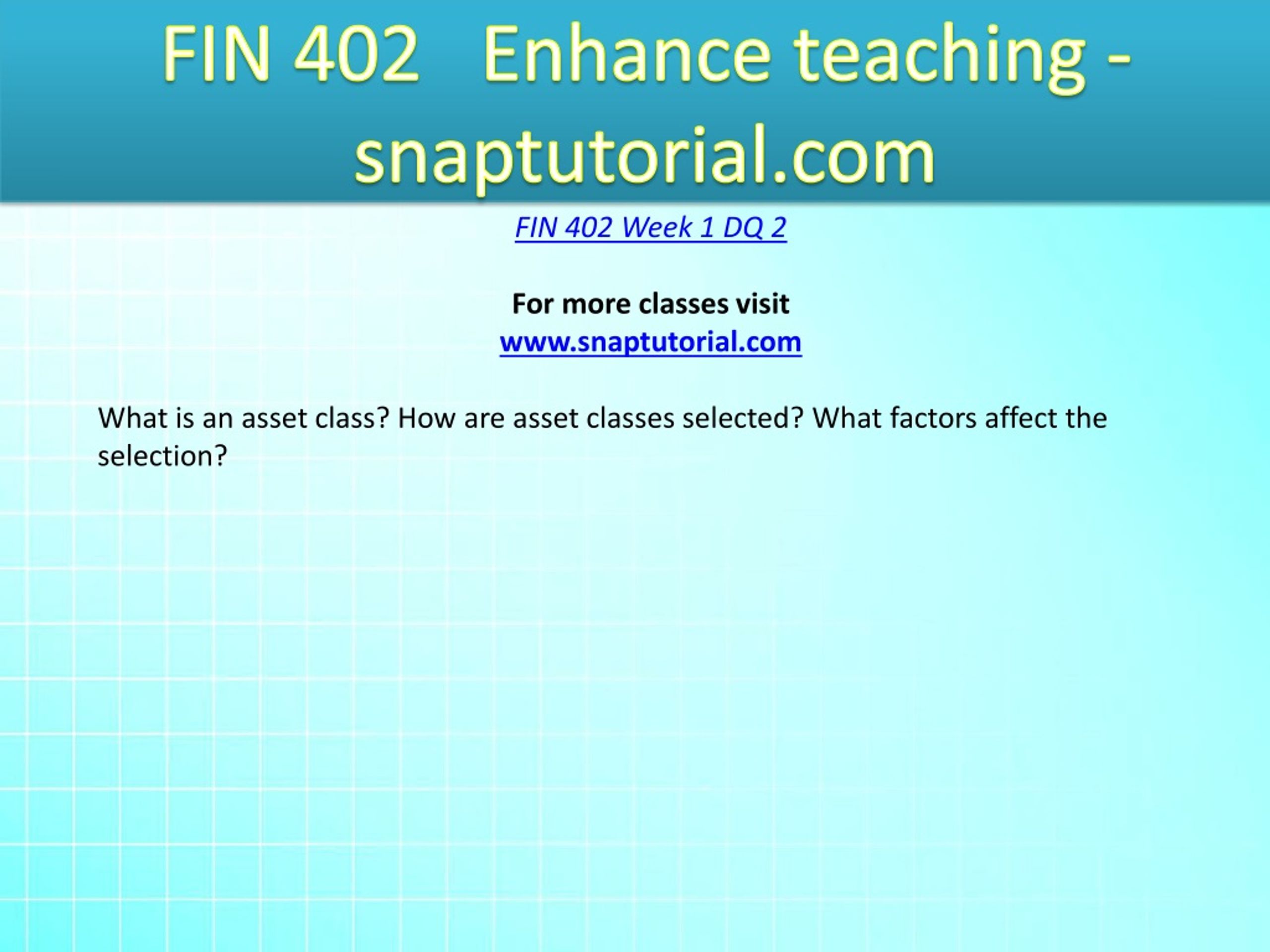 FIN 402 Enhance teaching - snaptutorial.com

FIN 402 Week 1 DQ 2

For more classes visit
www.snaptutorial.com

What is an asset class? How are asset classes selected? What factors affect the selection?